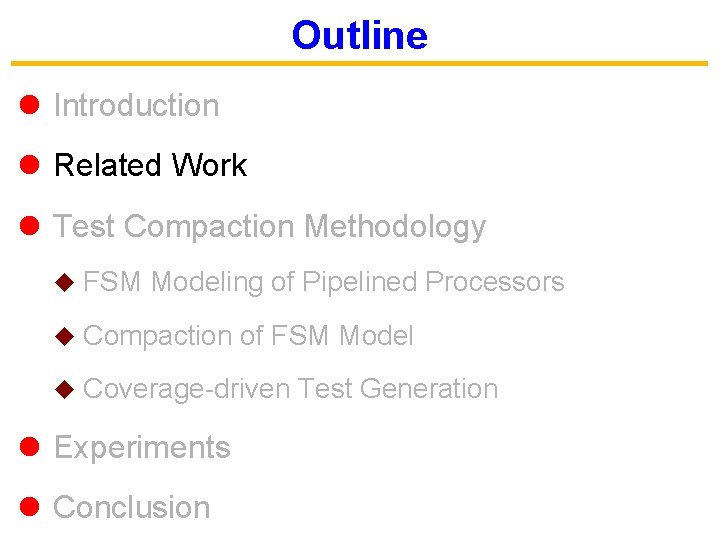 Outline

Introduction

Related Work

Test Compaction Methodology

FSM Modeling of Pipelined Processors

Compaction of FSM Model

Coverage-driven Test Generation

Experiments

Conclusion